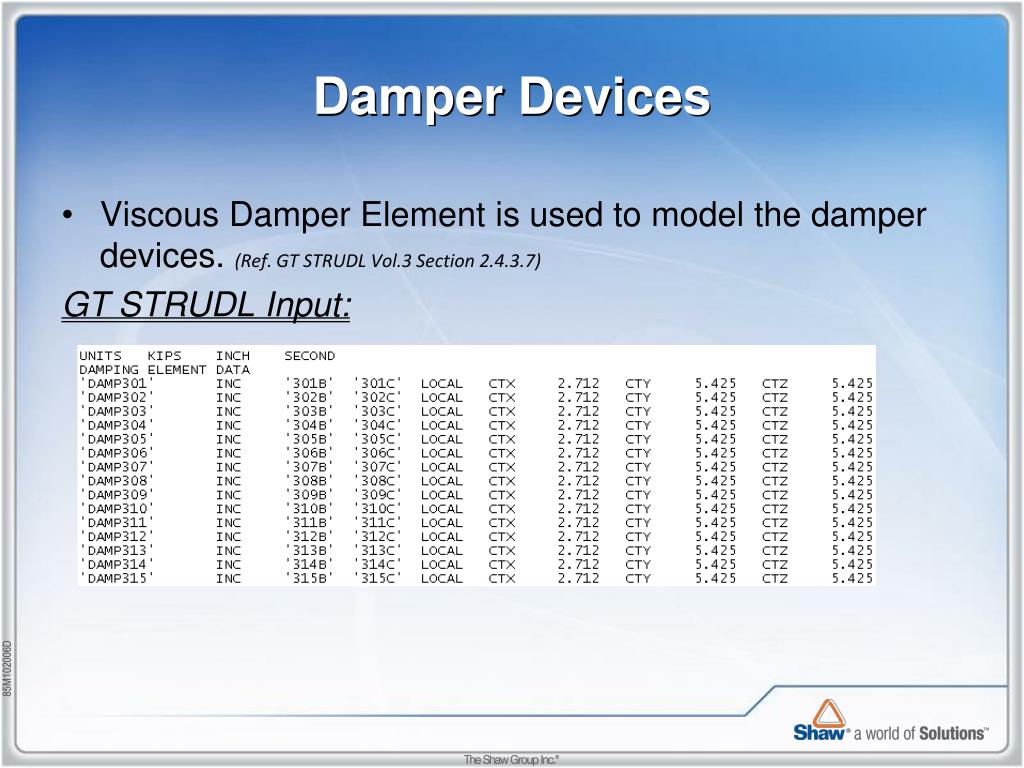 Damper Devices

• Viscous Damper Element is used to model the damper devices. (Ref. GT STRUDL Vol.3 Section 2.4.3.7)

GT STRUDL Input:

UNITS KIPS INCH SECOND
DAMPING ELEMENT DATA
'DAMP301' INC '301B' '301C' LOCAL CTX 2.712 CTY 5.425 CTZ 5.425
'DAMP302' INC '302B' '302C' LOCAL CTX 2.712 CTY 5.425 CTZ 5.425
'DAMP303' INC '303B' '303C' LOCAL CTX 2.712 CTY 5.425 CTZ 5.425
'DAMP304' INC '304B' '304C' LOCAL CTX 2.712 CTY 5.425 CTZ 5.425
'DAMP305' INC '305B' '305C' LOCAL CTX 2.712 CTY 5.425 CTZ 5.425
'DAMP306' INC '306B' '306C' LOCAL CTX 2.712 CTY 5.425 CTZ 5.425
'DAMP307' INC '307B' '307C' LOCAL CTX 2.712 CTY 5.425 CTZ 5.425
'DAMP308' INC '308B' '308C' LOCAL CTX 2.712 CTY 5.425 CTZ 5.425
'DAMP309' INC '309B' '309C' LOCAL CTX 2.712 CTY 5.425 CTZ 5.425
'DAMP310' INC '310B' '310C' LOCAL CTX 2.712 CTY 5.425 CTZ 5.425
'DAMP311' INC '311B' '311C' LOCAL CTX 2.712 CTY 5.425 CTZ 5.425
'DAMP312' INC '312B' '312C' LOCAL CTX 2.712 CTY 5.425 CTZ 5.425
'DAMP313' INC '313B' '313C' LOCAL CTX 2.712 CTY 5.425 CTZ 5.425
'DAMP314' INC '314B' '314C' LOCAL CTX 2.712 CTY 5.425 CTZ 5.425
'DAMP315' INC '315B' '315C' LOCAL CTX 2.712 CTY 5.425 CTZ 5.425

85M102006D

Shaw® a world of Solutions™

The Shaw Group Inc.®